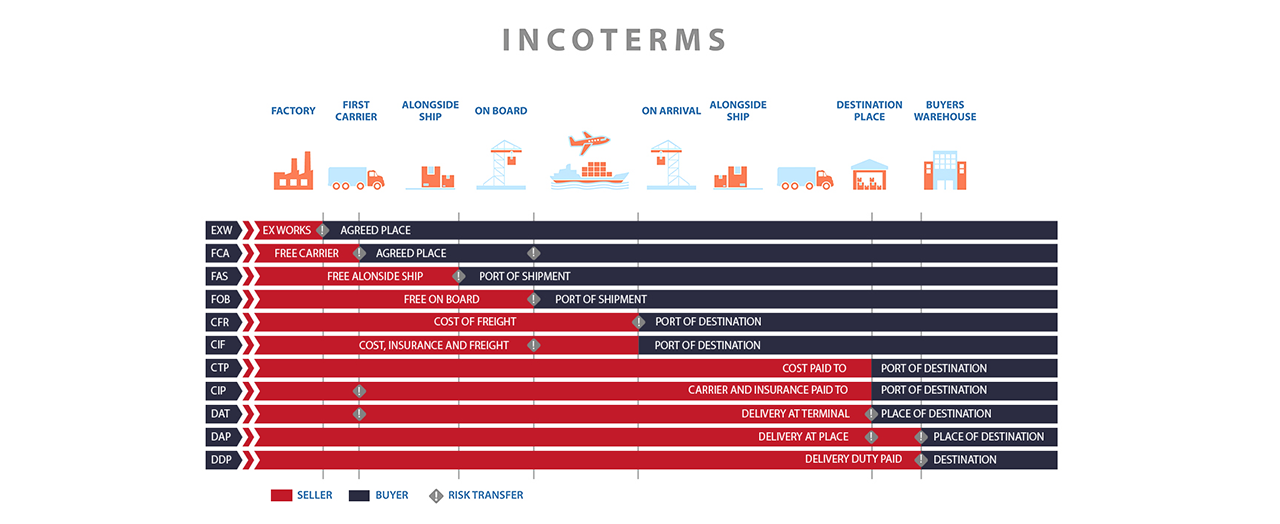 INCOTERMS

FACTORY
FIRST CARRIER
ALONGSIDE SHIP
ON BOARD
ON ARRIVAL
ALONGSIDE SHIP
DESTINATION PLACE
BUYERS WAREHOUSE

EXW EX WORKS AGREED PLACE
FCA FREE CARRIER AGREED PLACE
FAS FREE ALONSIDE SHIP PORT OF SHIPMENT
FOB FREE ON BOARD PORT OF SHIPMENT
CFR COST OF FREIGHT PORT OF DESTINATION
CIF COST, INSURANCE AND FREIGHT PORT OF DESTINATION
CTP COST PAID TO PORT OF DESTINATION
CIP CARRIER AND INSURANCE PAID TO PORT OF DESTINATION
DAT DELIVERY AT TERMINAL PLACE OF DESTINATION
DAP DELIVERY AT PLACE PLACE OF DESTINATION
DDP DELIVERY DUTY PAID DESTINATION

SELLER BUYER RISK TRANSFER